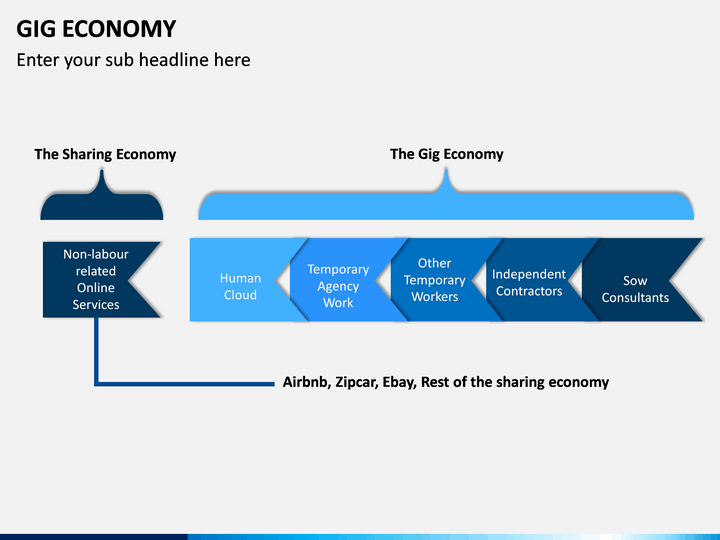 GIG ECONOMY

Enter your sub headline here

The Sharing Economy

The Gig Economy

Non-labour related Online Services

Human Cloud

Temporary Agency Work

Other Temporary Workers

Independent Contractors

Sow Consultants

Airbnb, Zipcar, Ebay, Rest of the sharing economy